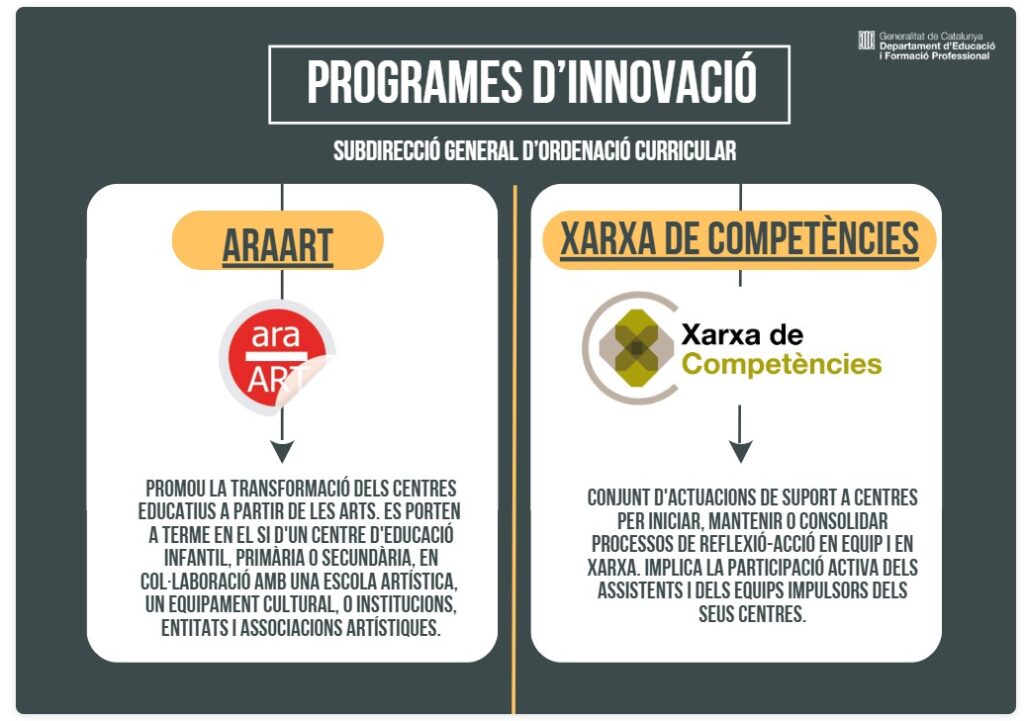 Generalitat de Catalunya
Departament d'Educació i Formació Professional

PROGRAMES D'INNOVACIÓ

SUBDIRECCIÓ GENERAL D'ORDENACIÓ CURRICULAR

ARAART

ara ART

PROMOU LA TRANSFORMACIÓ DELS CENTRES EDUCATIUS A PARTIR DE LES ARTS. ES PORTEN A TERME EN EL SI D'UN CENTRE D'EDUCACIÓ INFANTIL, PRIMÀRIA O SECUNDÀRIA, EN COL·LABORACIÓ AMB UNA ESCOLA ARTÍSTICA, UN EQUIPAMENT CULTURAL, O INSTITUCIONS, ENTITATS I ASSOCIACIONS ARTÍSTIQUES.

XARXA DE COMPETÈNCIES

Xarxa de Competències

CONJUNT D'ACTUACIONS DE SUPORT A CENTRES PER INICIAR, MANTENIR O CONSOLIDAR PROCESSOS DE REFLEXIÓ-ACCIÓ EN EQUIP I EN XARXA. IMPLICA LA PARTICIPACIÓ ACTIVA DELS ASSISTENTS I DELS EQUIPS IMPULSORS DELS SEUS CENTRES.